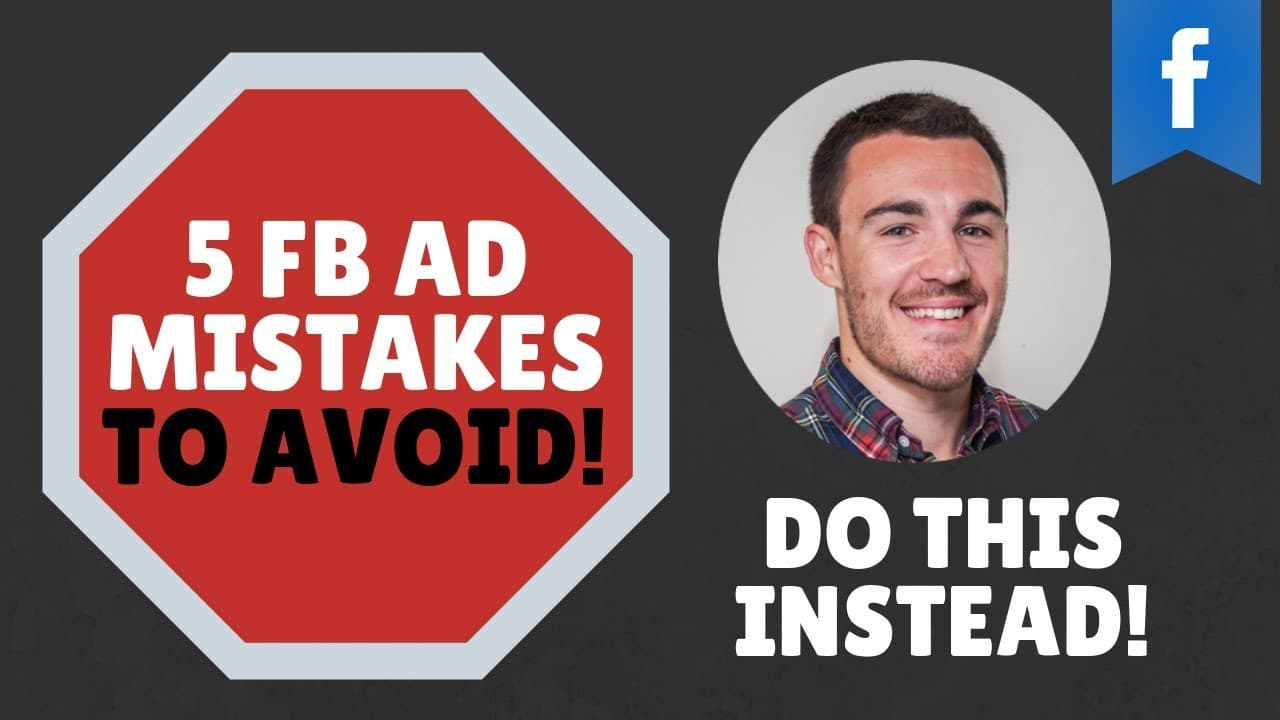 5 FB AD MISTAKES TO AVOID!

f

DO THIS INSTEAD!